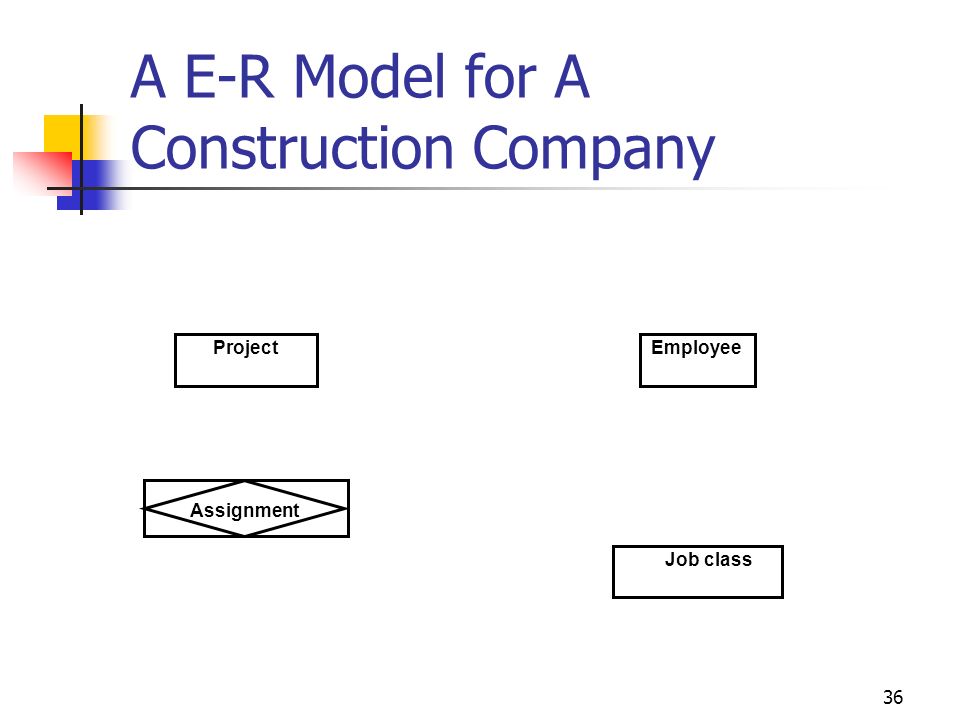 A E-R Model for A Construction Company

Project

Employee

Assignment

Job class

36